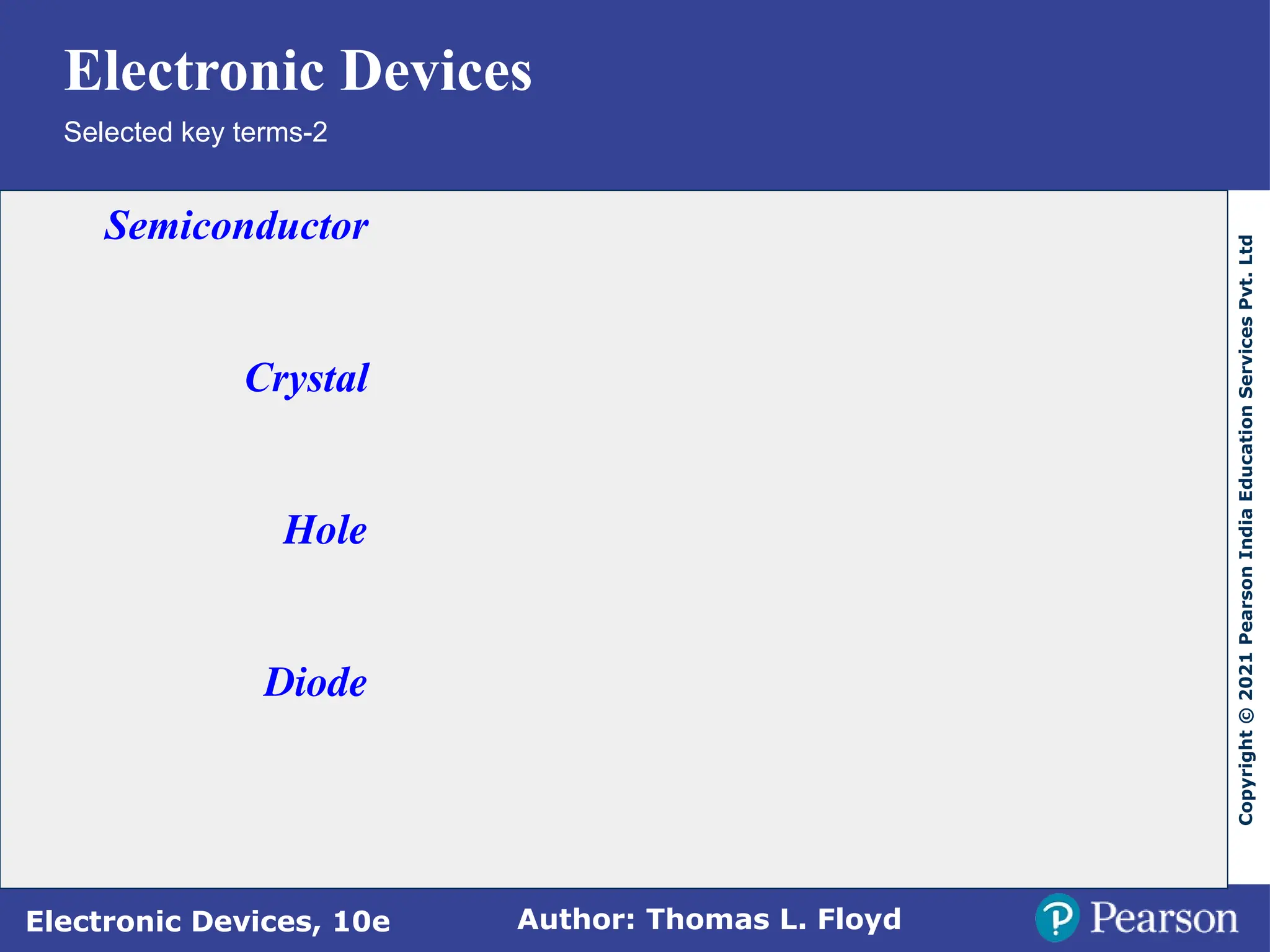 Electronic Devices

Selected key terms-2

Semiconductor

Crystal

Hole

Diode

Copyright © 2021 Pearson India Education Services Pvt. Ltd

Electronic Devices, 10e

Author: Thomas L. Floyd

Pearson